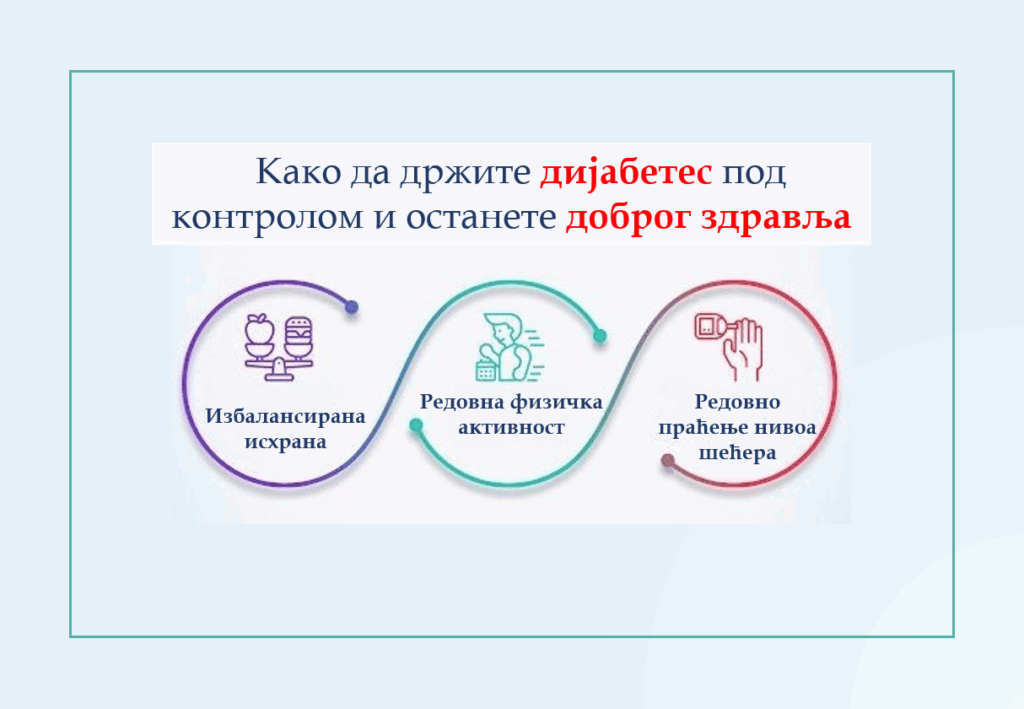 Како да држите дијабетес под контролом и останете доброг здравља

Избалансирана исхрана

Редовна физичка активност

Редовно праћење нивоа шећера